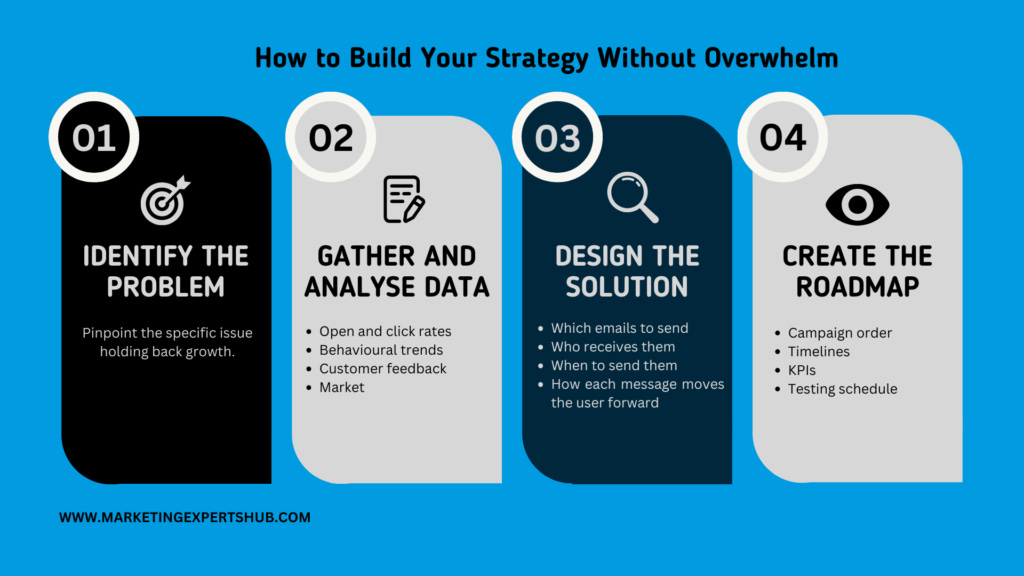 How to Build Your Strategy Without Overwhelm

01

IDENTIFY THE PROBLEM

Pinpoint the specific issue holding back growth.

02

GATHER AND ANALYSE DATA

- Open and click rates
- Behavioural trends
- Customer feedback
- Market

03

DESIGN THE SOLUTION

- Which emails to send
- Who receives them
- When to send them
- How each message moves the user forward

04

CREATE THE ROADMAP

- Campaign order
- Timelines
- KPIs
- Testing schedule

WWW.MARKETINGEXPERTSHUB.COM